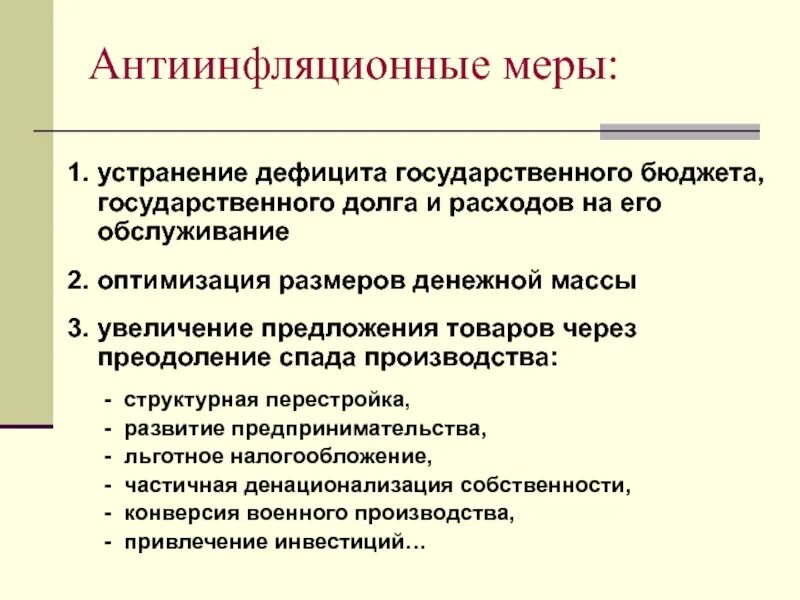 Антиинфляционные меры:

1. устранение дефицита государственного бюджета, государственного долга и расходов на его обслуживание

2. оптимизация размеров денежной массы

3. увеличение предложения товаров через преодоление спада производства:

- структурная перестройка,
- развитие предпринимательства,
- льготное налогообложение,
- частичная денационализация собственности,
- конверсия военного производства,
- привлечение инвестиций…